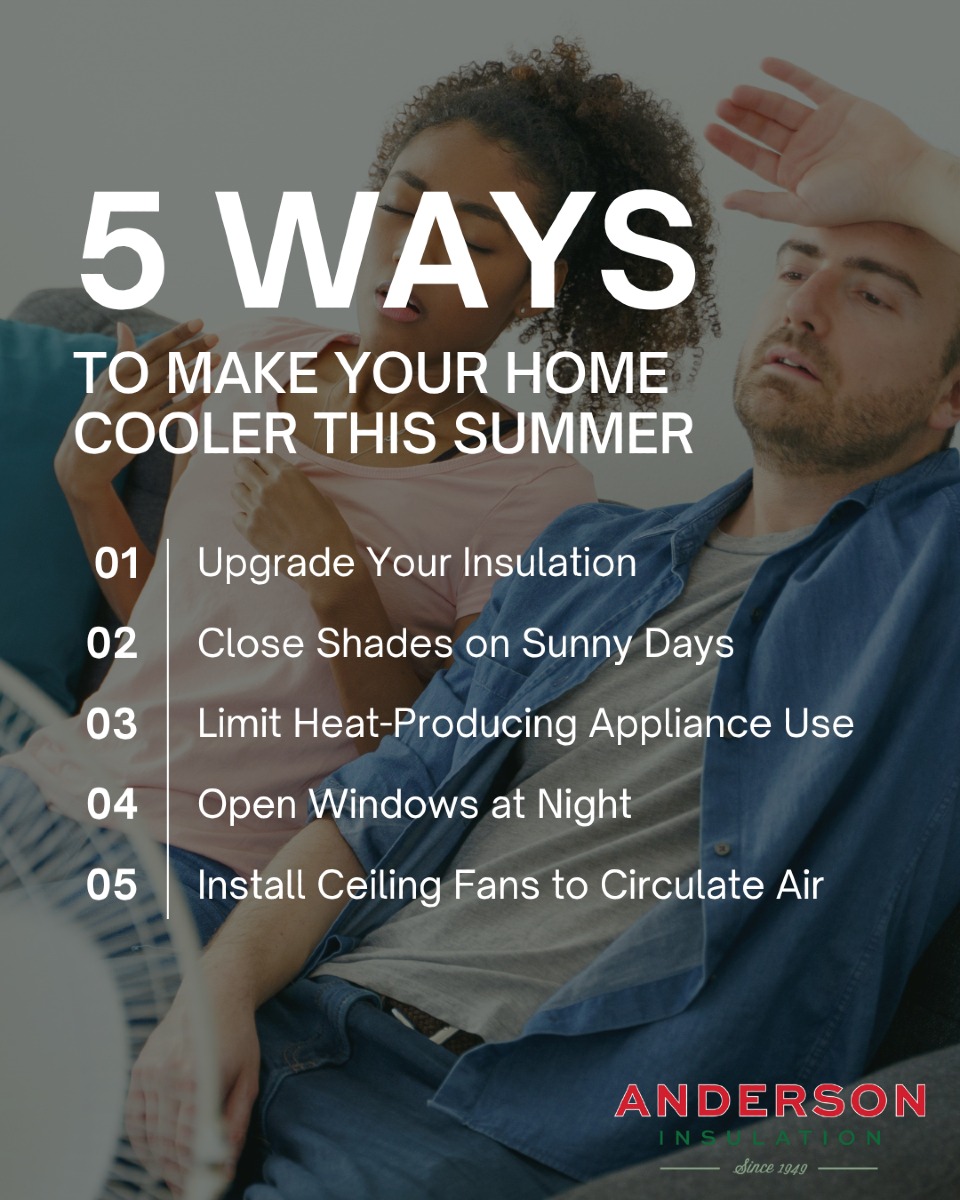 5 WAYS

TO MAKE YOUR HOME COOLER THIS SUMMER

01 Upgrade Your Insulation

02 Close Shades on Sunny Days

03 Limit Heat-Producing Appliance Use

04 Open Windows at Night

05 Install Ceiling Fans to Circulate Air

ANDERSON
INSULATION
Since 1949